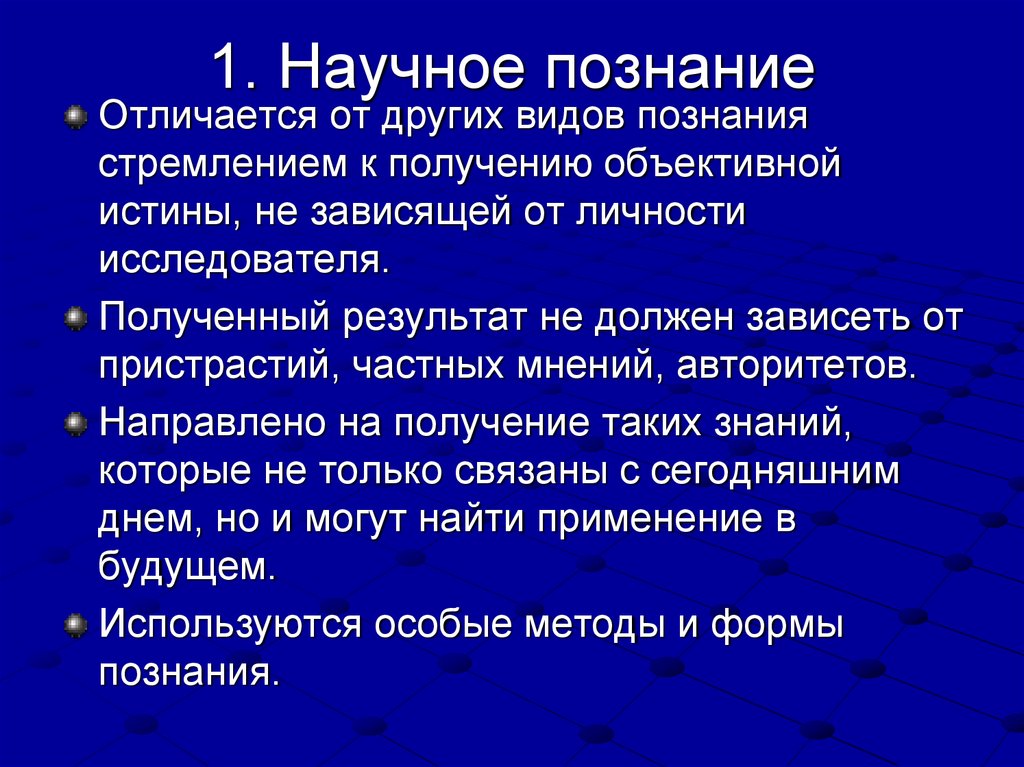 1. Научное познание

Отличается от других видов познания стремлением к получению объективной истины, не зависящей от личности исследователя.

Полученный результат не должен зависеть от пристрастий, частных мнений, авторитетов.

Направлено на получение таких знаний, которые не только связаны с сегодняшним днем, но и могут найти применение в будущем.

Используются особые методы и формы познания.